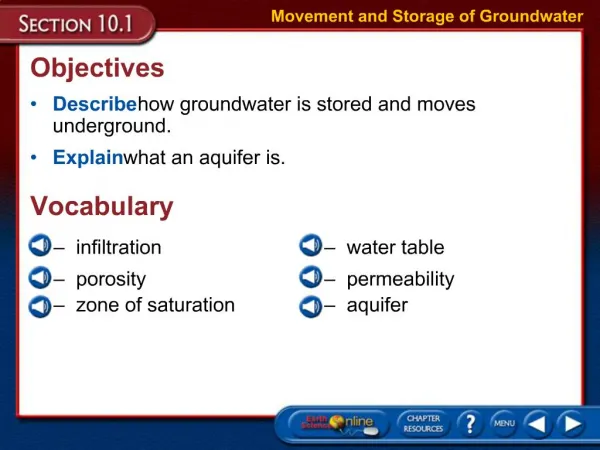 SECTION 10.1

Movement and Storage of Groundwater

Objectives

• Describehow groundwater is stored and moves underground.

• Explainwhat an aquifer is.

Vocabulary

– infiltration

– porosity

– zone of saturation

– water table

– permeability

– aquifer

Earth Science Online

CHAPTER RESOURCES

?

MENU